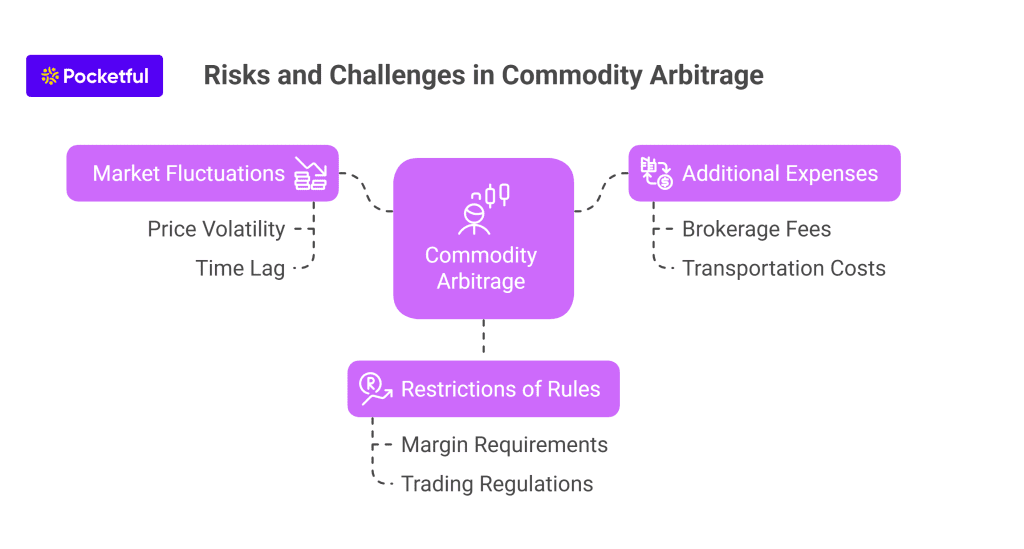 Pocketful

Risks and Challenges in Commodity Arbitrage

Market Fluctuations

Price Volatility

Time Lag

Commodity Arbitrage

Additional Expenses

Brokerage Fees

Transportation Costs

Restrictions of Rules

Margin Requirements

Trading Regulations